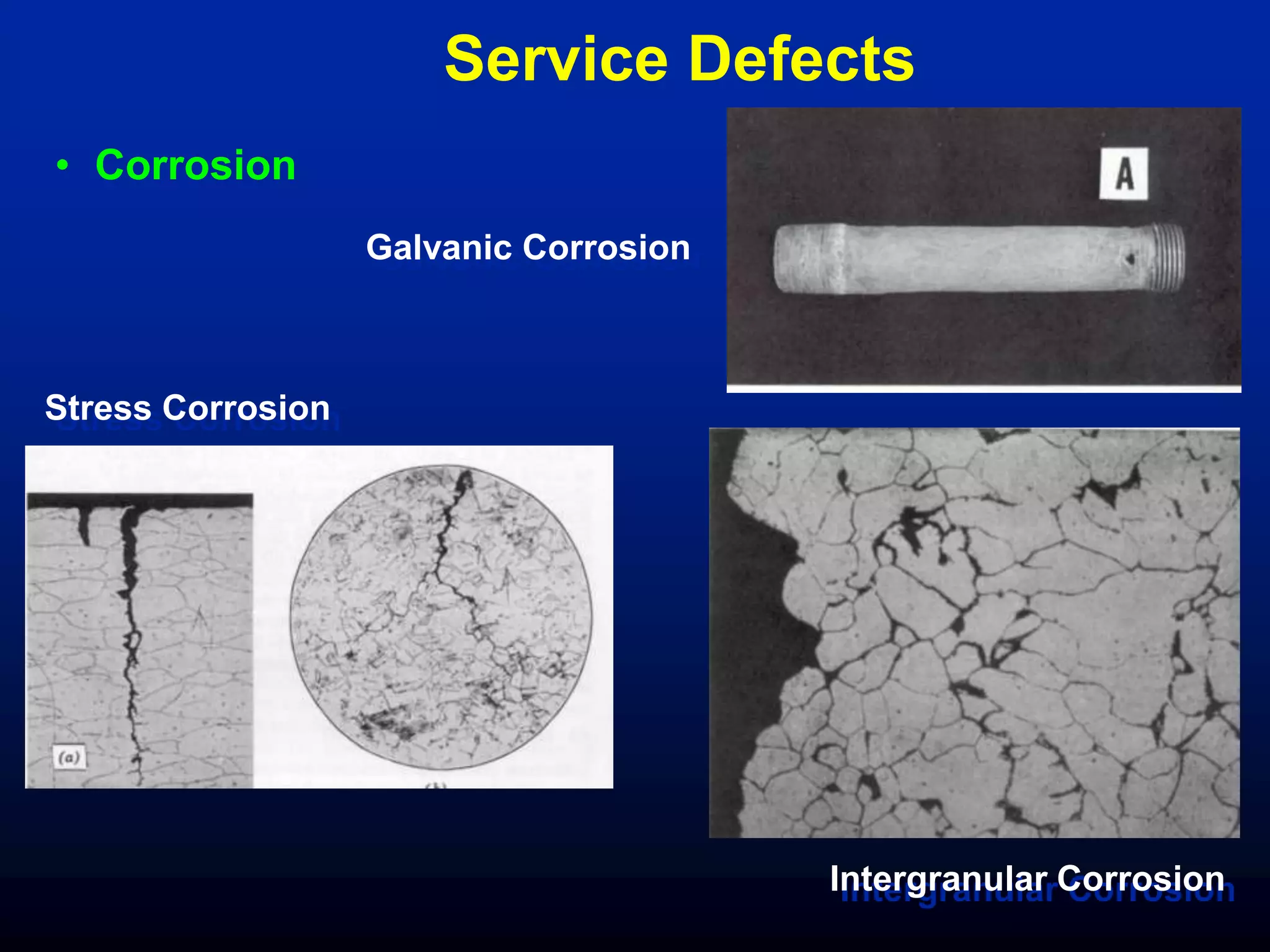 Service Defects

• Corrosion

Galvanic Corrosion

A

Stress Corrosion

(a)

Intergranular Corrosion